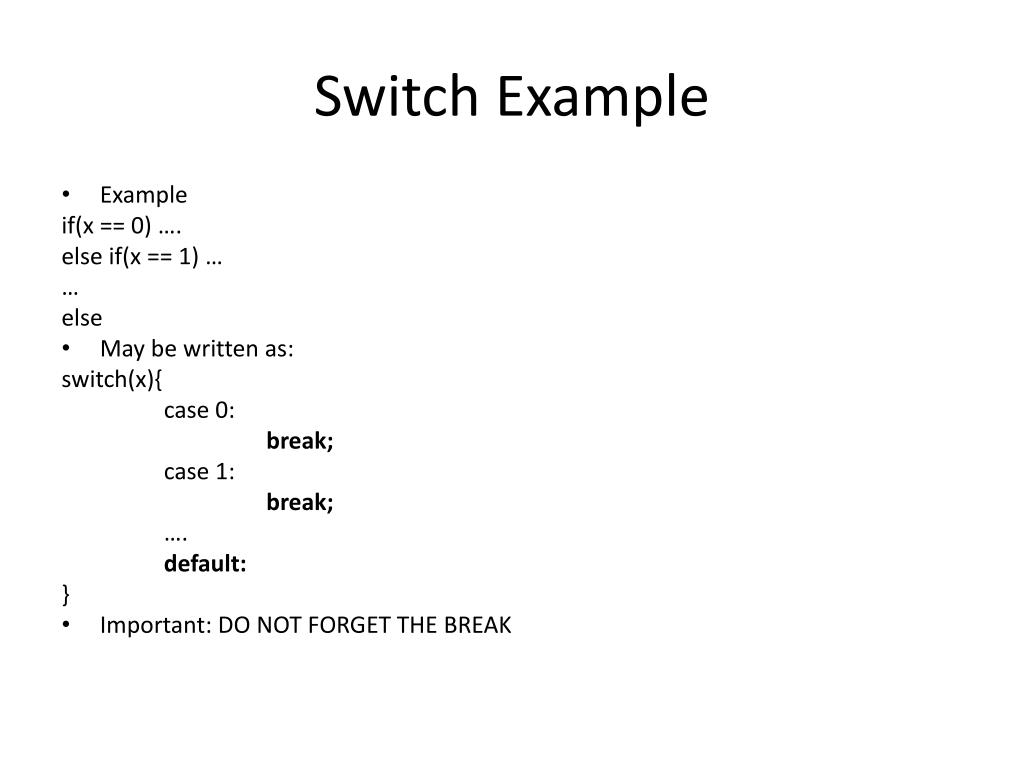 Switch Example

• Example
if(x == 0) ….
else if(x == 1) …
…
else
• May be written as:
switch(x){
case 0:
break;
case 1:
break;
….
default:
}
• Important: DO NOT FORGET THE BREAK